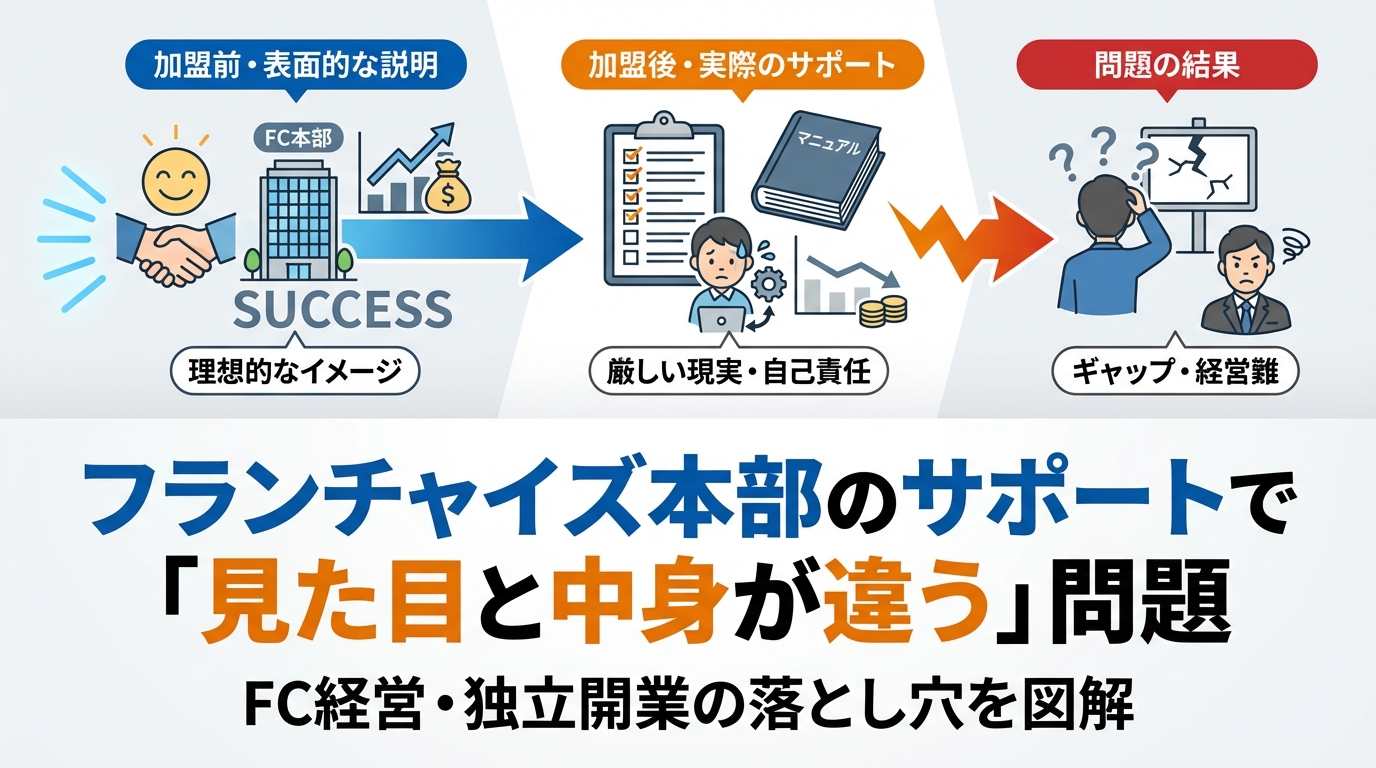 加盟前・表面的な説明

FC本部

SUCCESS

理想的なイメージ

加盟後・実際のサポート

マニュアル

厳しい現実・自己責任

問題の結果

ギャップ・経営難

フランチャイズ本部のサポートで「見た目と中身が違う」問題

FC経営・独立開業の落とし穴を図解